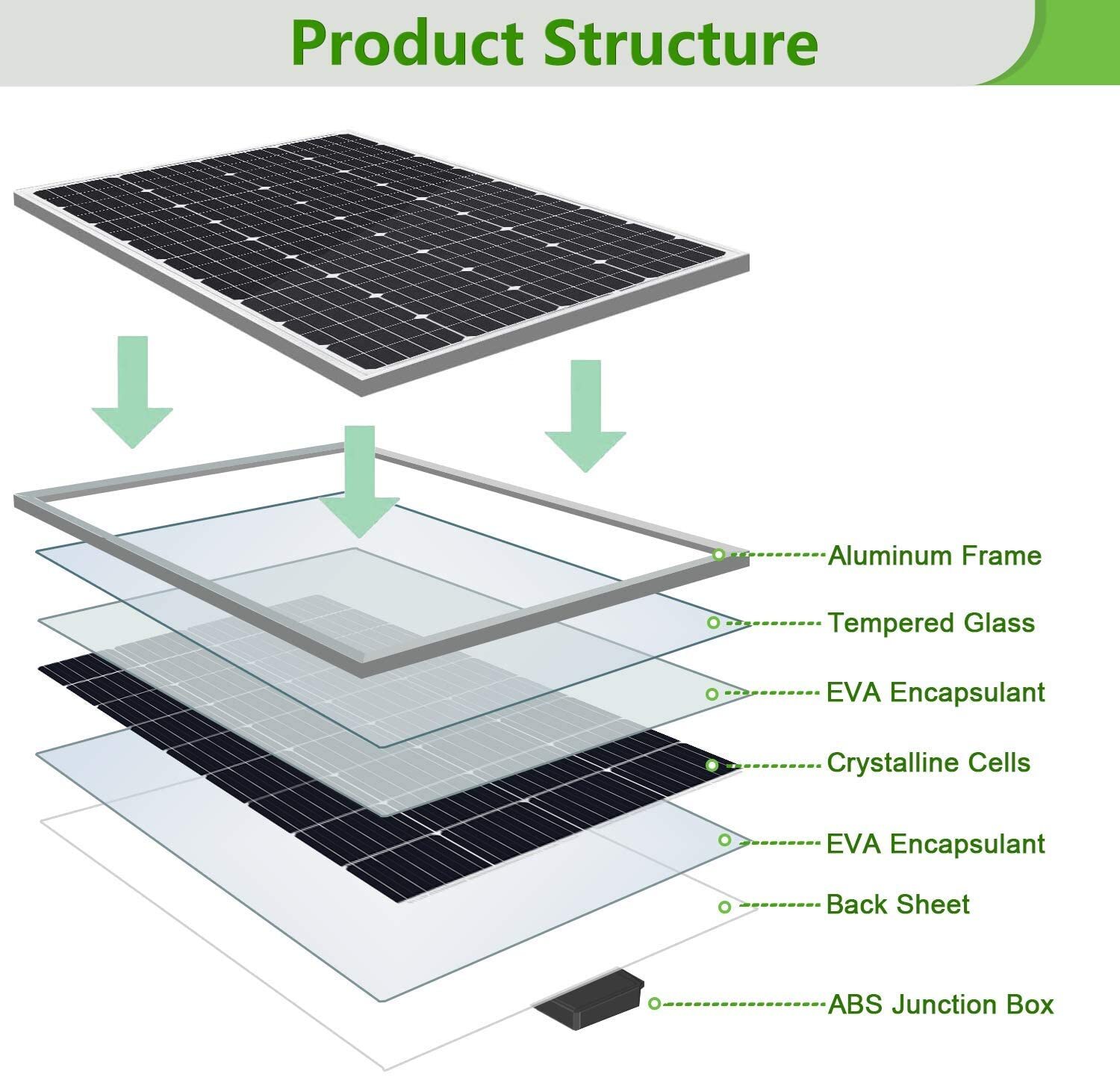 Product Structure

Aluminum Frame

Tempered Glass

EVA Encapsulant

Crystalline Cells

EVA Encapsulant

Back Sheet

ABS Junction Box